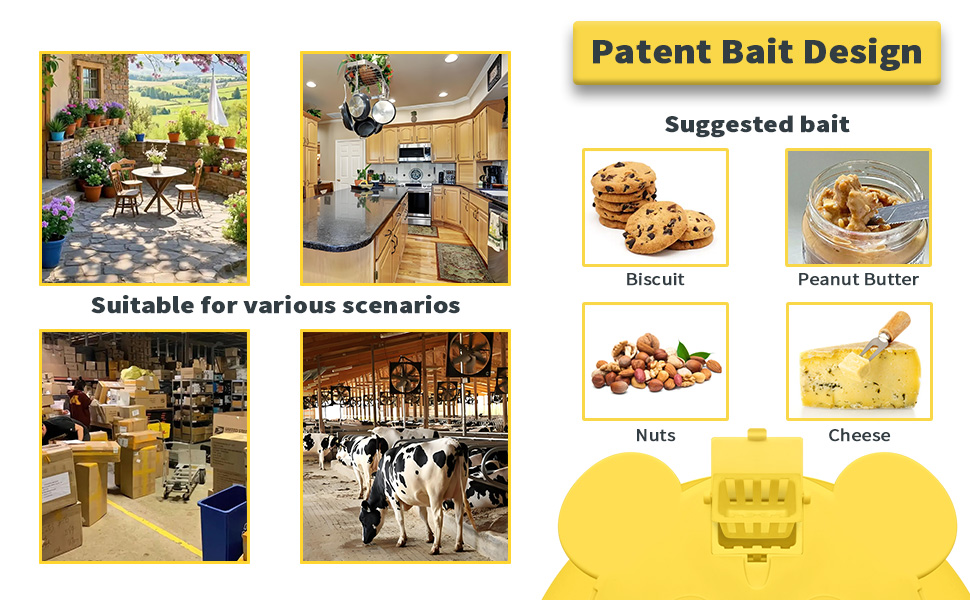 Suitable for various scenarios

Patent Bait Design

Suggested bait

Biscuit

Peanut Butter

Nuts

Cheese